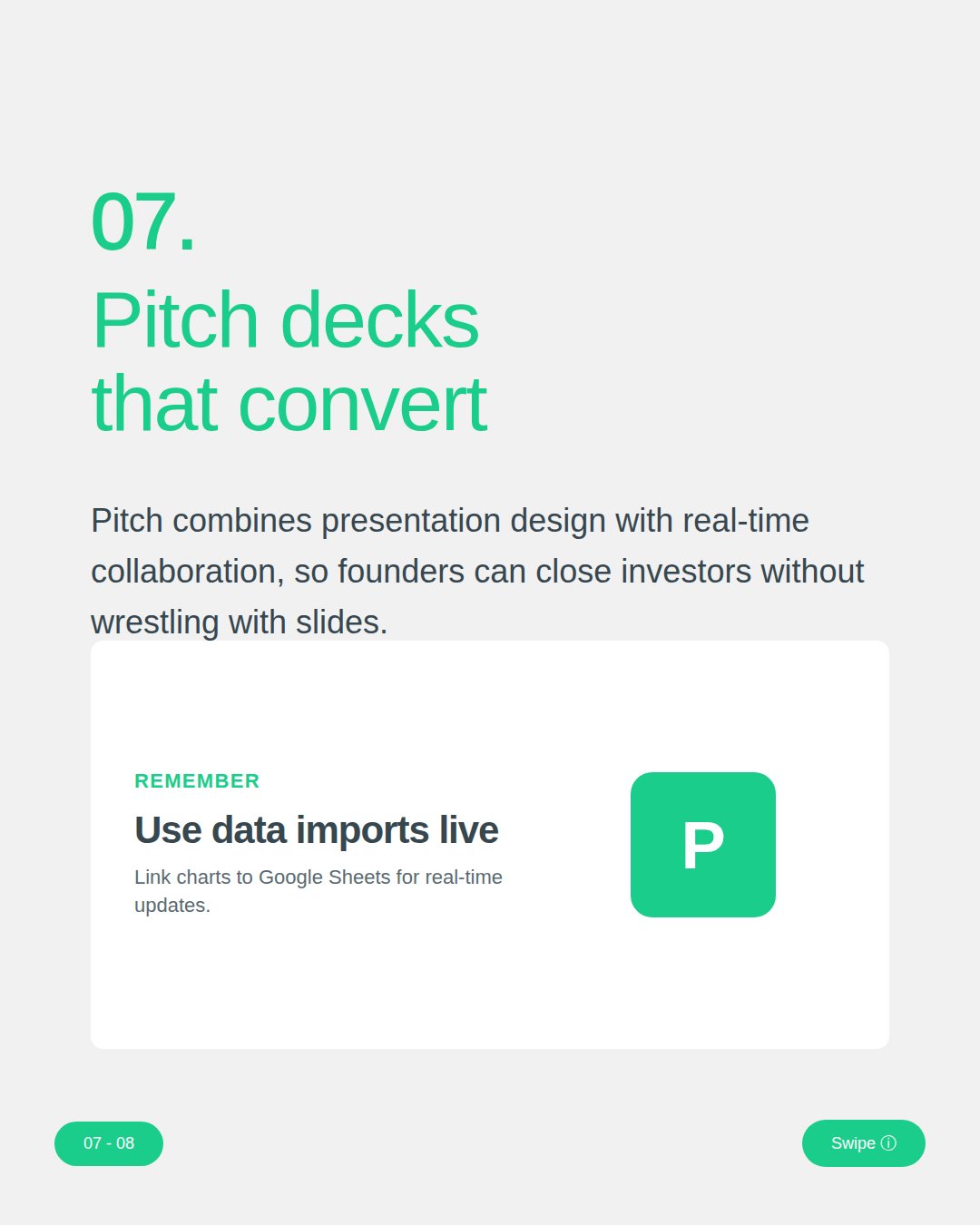 07.
Pitch decks that convert

Pitch combines presentation design with real-time collaboration, so founders can close investors without wrestling with slides.

REMEMBER

Use data imports live

Link charts to Google Sheets for real-time updates.

P

07 - 08

Swipe ⓘ